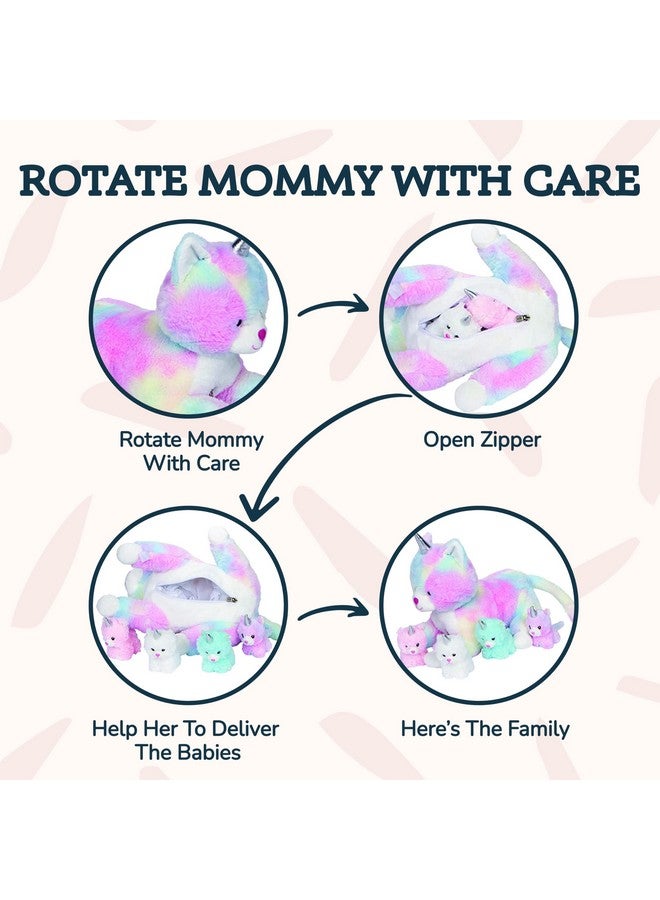 ROTATE MOMMY WITH CARE

Rotate Mommy With Care

Open Zipper

Help Her To Deliver The Babies

Here's The Family